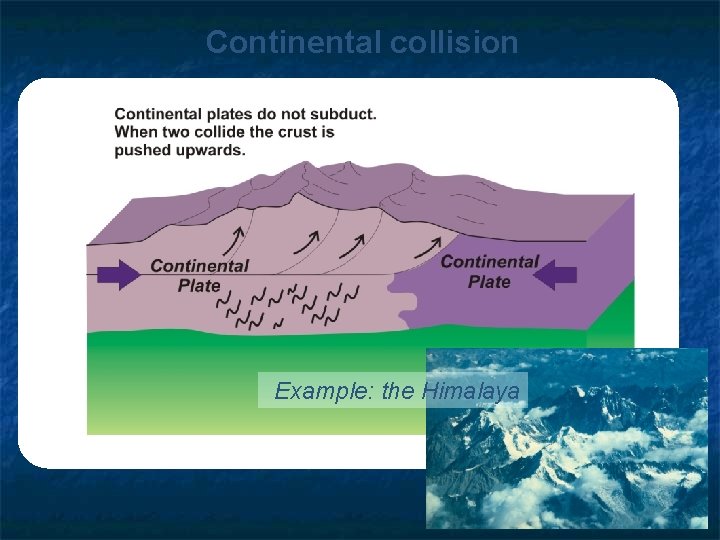 Continental collision

Continental plates do not subduct. When two collide the crust is pushed upwards.

Continental Plate

Continental Plate

Example: the Himalaya